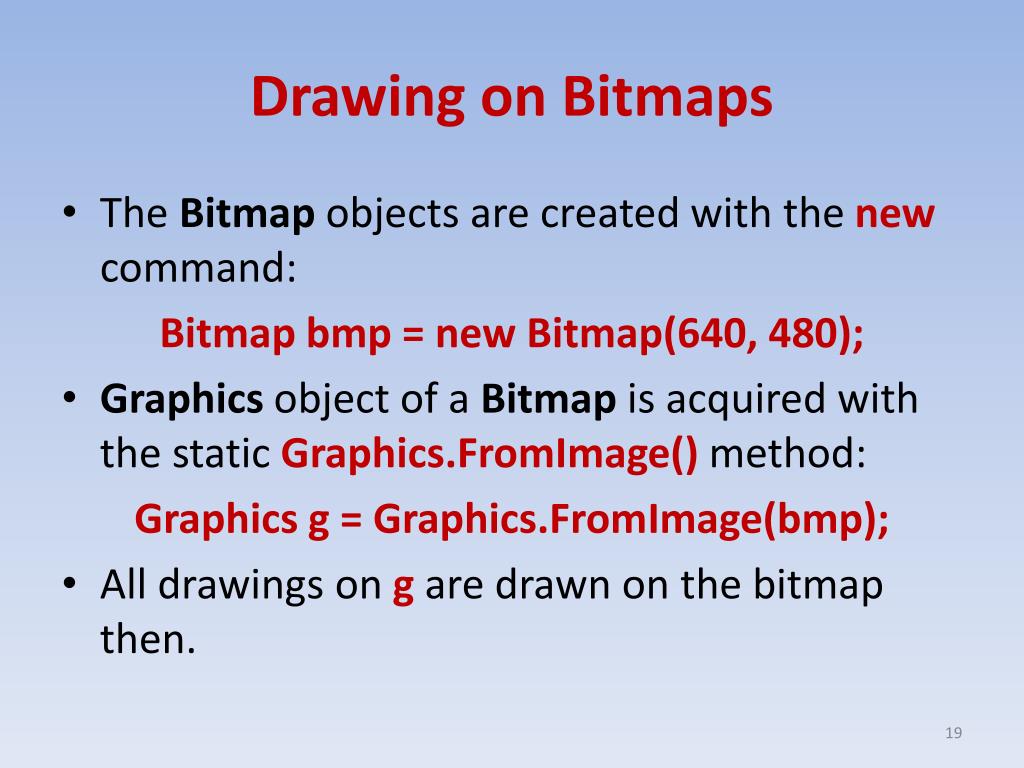 Drawing on Bitmaps

• The Bitmap objects are created with the new command:

Bitmap bmp = new Bitmap(640, 480);

• Graphics object of a Bitmap is acquired with the static Graphics.FromImage() method:

Graphics g = Graphics.FromImage(bmp);

• All drawings on g are drawn on the bitmap then.

19